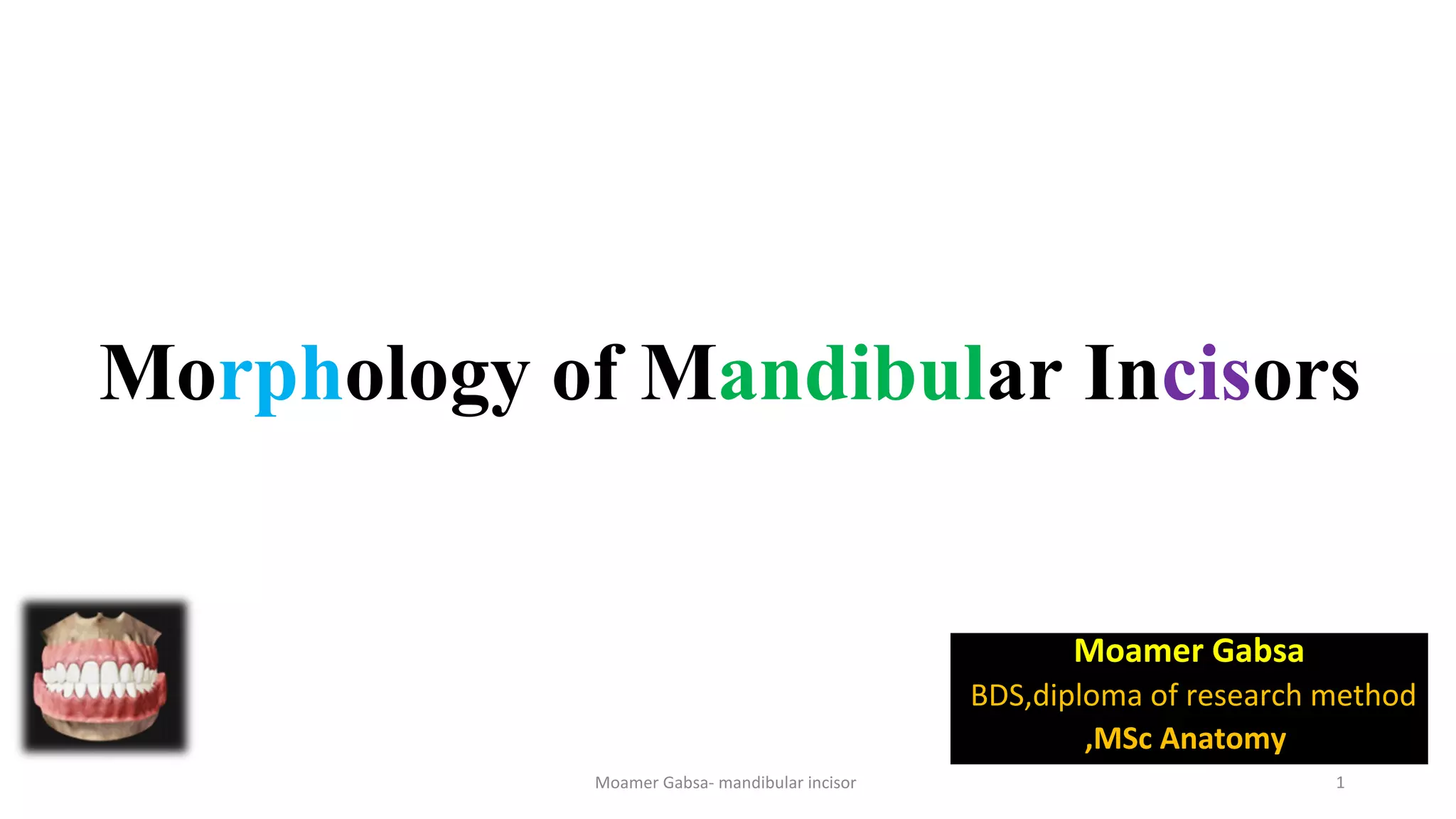 Morphology of Mandibular Incisors

Moamer Gabsa
BDS,diploma of research method
,MSc Anatomy

Moamer Gabsa- mandibular incisor

1